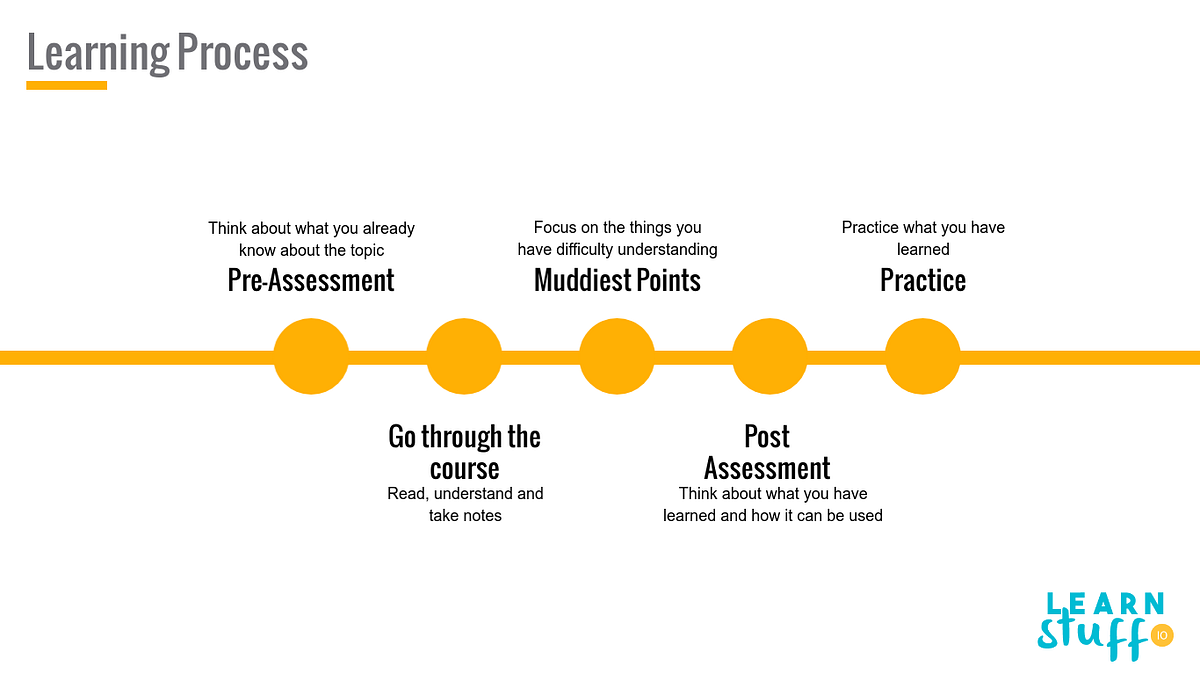 Learning Process

Think about what you already know about the topic
Pre-Assessment

Focus on the things you have difficulty understanding
Muddiest Points

Practice what you have learned
Practice

Go through the course
Read, understand and take notes

Post Assessment
Think about what you have learned and how it can be used

LEARN stuff IO